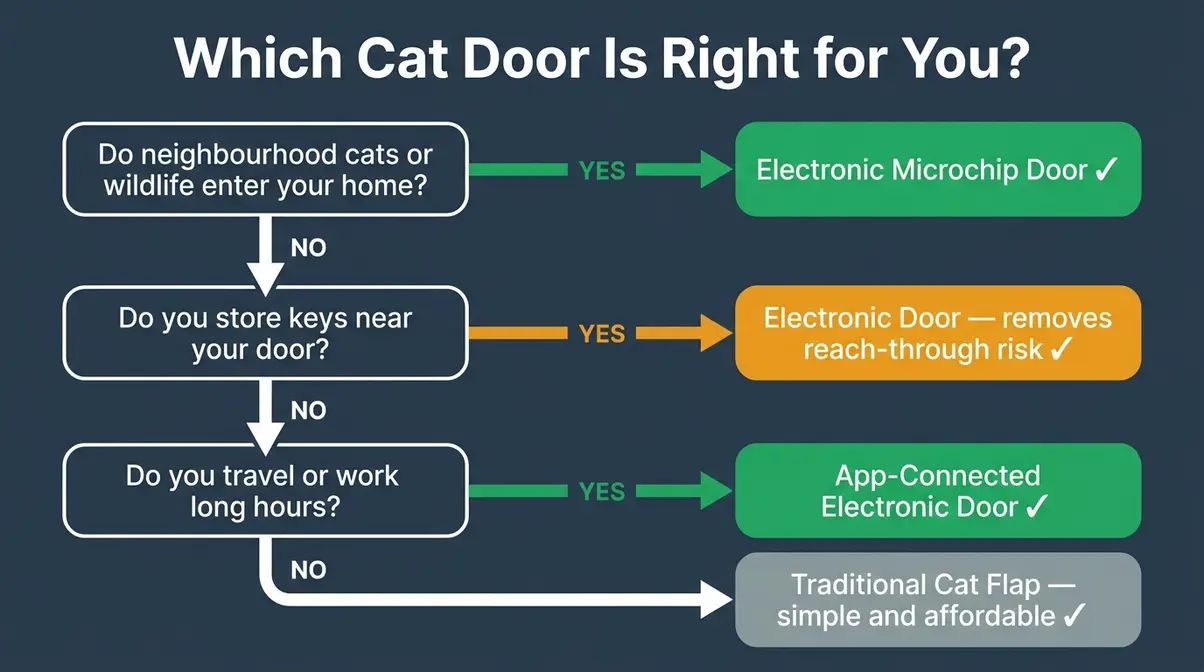 Which Cat Door Is Right for You?

Do neighbourhood cats or wildlife enter your home?

YES

Electronic Microchip Door ✓

NO

Do you store keys near your door?

YES

Electronic Door — removes reach-through risk ✓

NO

Do you travel or work long hours?

YES

App-Connected Electronic Door ✓

NO

Traditional Cat Flap — simple and affordable ✓